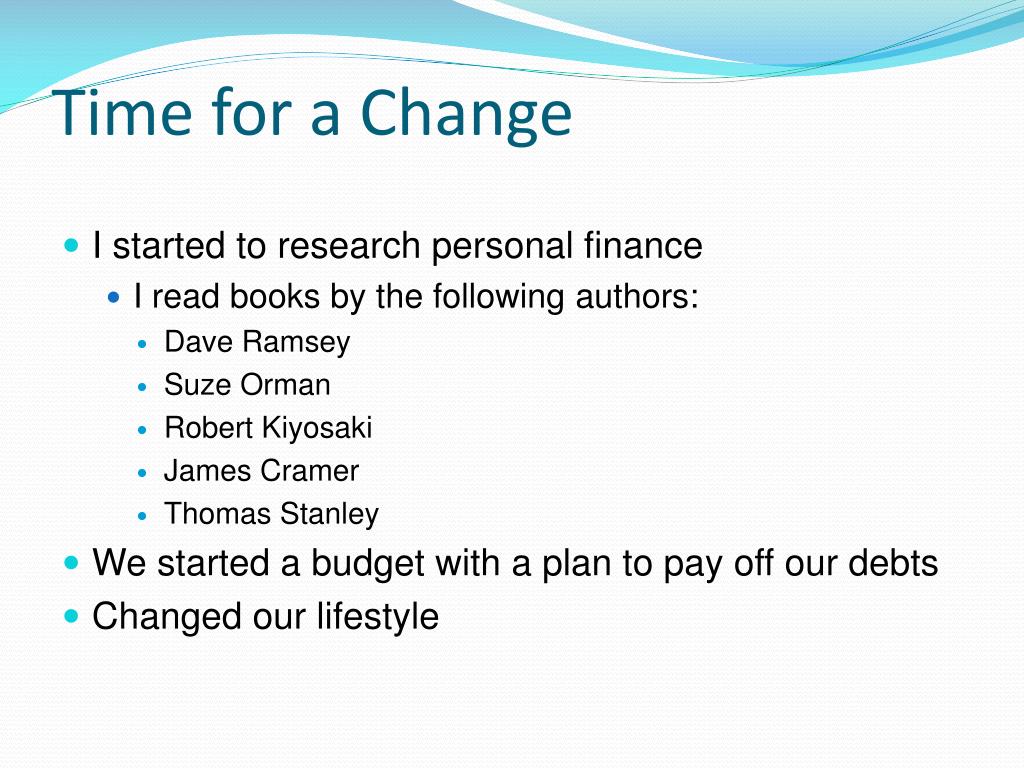 Time for a Change

- I started to research personal finance
  - I read books by the following authors:
    - Dave Ramsey
    - Suze Orman
    - Robert Kiyosaki
    - James Cramer
    - Thomas Stanley
- We started a budget with a plan to pay off our debts
- Changed our lifestyle